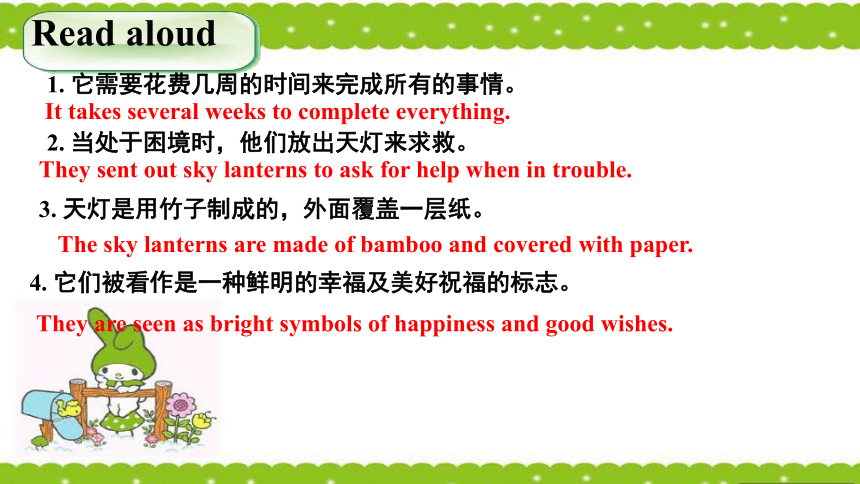 Read aloud

1. 它需要花费几周的时间来完成所有的事情。
It takes several weeks to complete everything.

2. 当处于困境时，他们放出天灯来求救。
They sent out sky lanterns to ask for help when in trouble.

3. 天灯是用竹子制成的，外面覆盖一层纸。
The sky lanterns are made of bamboo and covered with paper.

4. 它们被看作是一种鲜明的幸福及美好祝福的标志。
They are seen as bright symbols of happiness and good wishes.